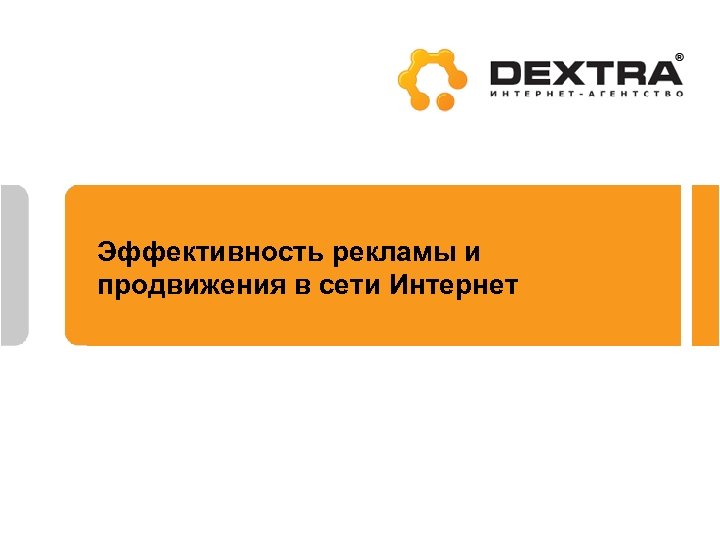 DEXTRA®
ИНТЕРНЕТ-АГЕНТСТВО

Эффективность рекламы и продвижения в сети Интернет